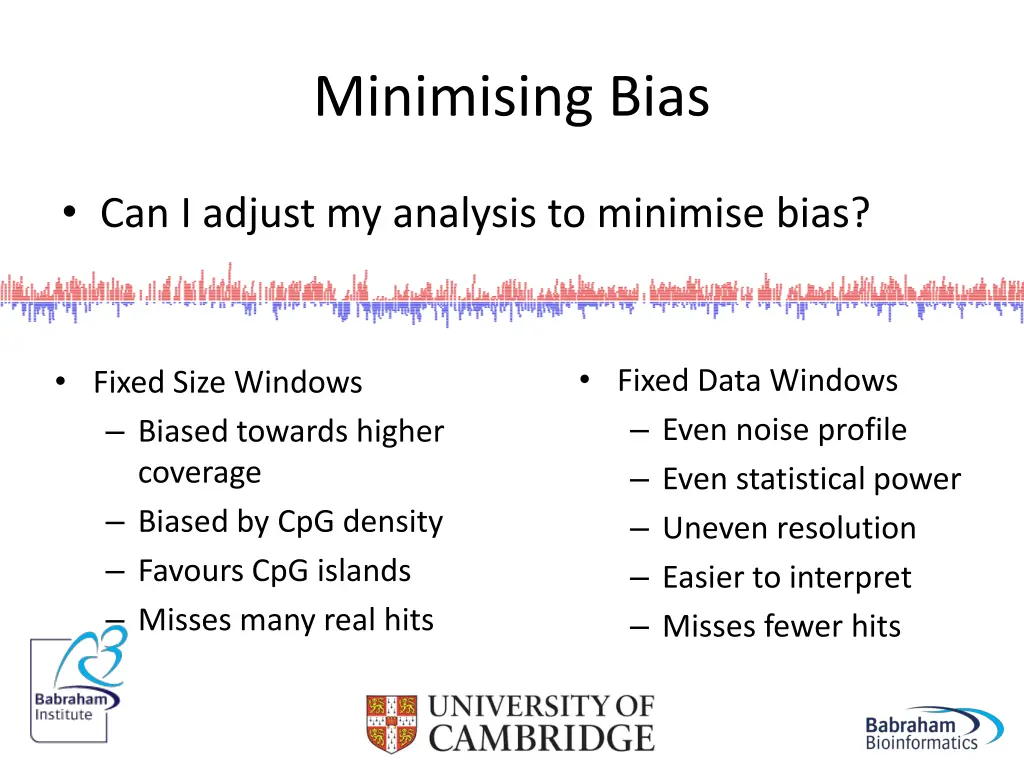 Minimising Bias

• Can I adjust my analysis to minimise bias?

• Fixed Size Windows
– Biased towards higher coverage
– Biased by CpG density
– Favours CpG islands
– Misses many real hits

• Fixed Data Windows
– Even noise profile
– Even statistical power
– Uneven resolution
– Easier to interpret
– Misses fewer hits

Babraham Institute

UNIVERSITY OF CAMBRIDGE

Babraham Bioinformatics